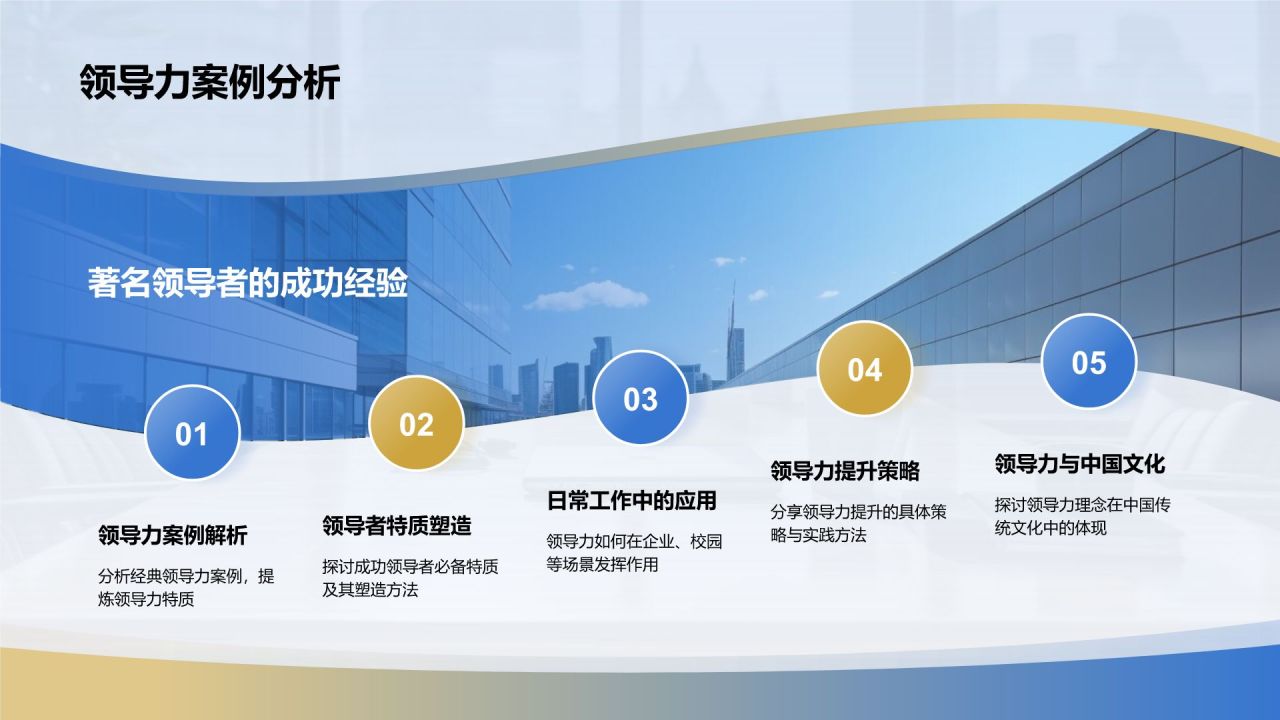 领导力案例分析

著名领导者的成功经验

01

领导力案例解析

分析经典领导力案例，提炼领导力特质

02

领导者特质塑造

探讨成功领导者必备特质及其塑造方法

03

日常工作中的应用

领导力如何在企业、校园等场景发挥作用

04

领导力提升策略

分享领导力提升的具体策略与实践方法

05

领导力与中国文化

探讨领导力理念在中国传统文化中的体现